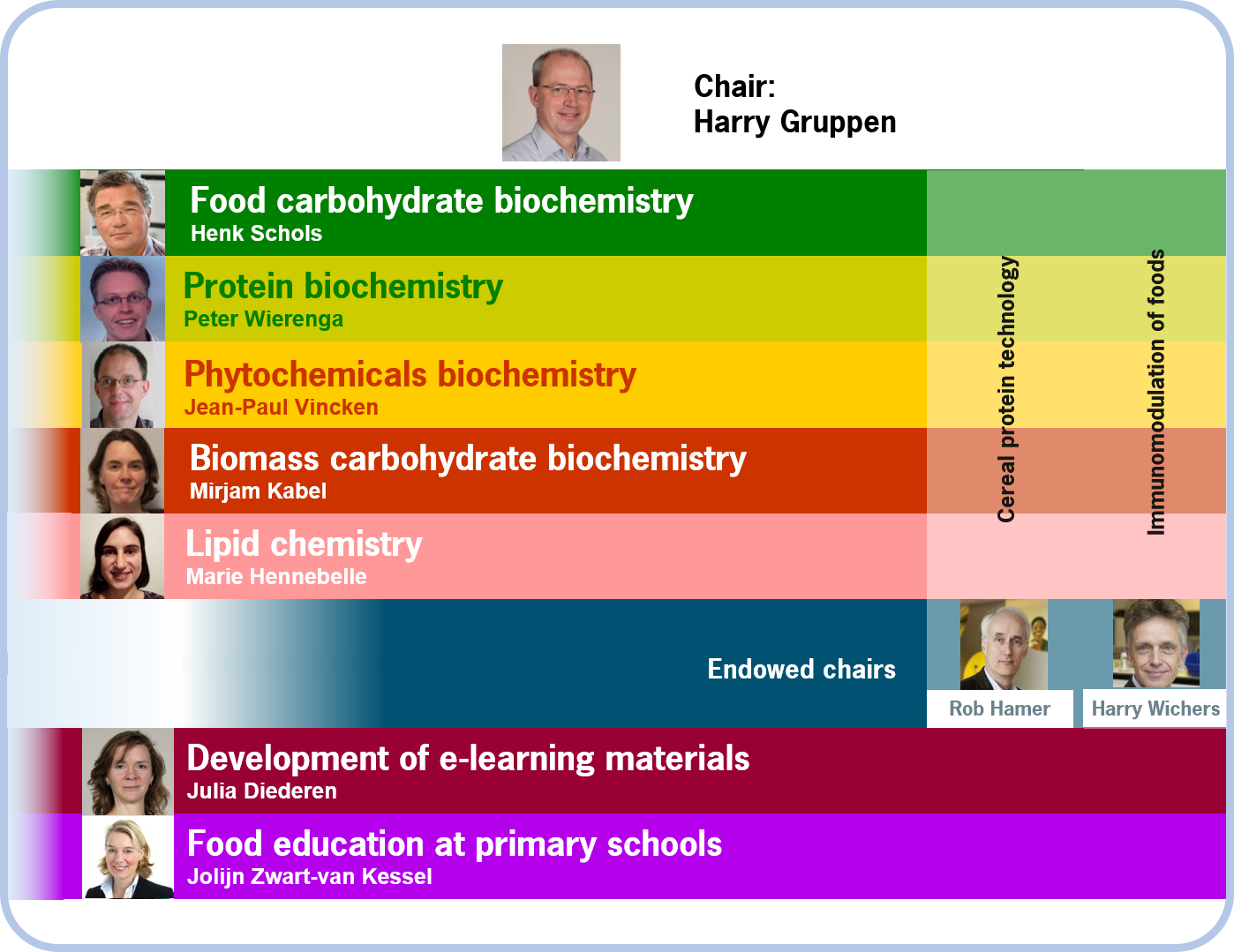 Chair:
Harry Gruppen

Food carbohydrate biochemistry
Henk Schols

Protein biochemistry
Peter Wierenga

Phytochemicals biochemistry
Jean-Paul Vincken

Biomass carbohydrate biochemistry
Mirjam Kabel

Lipid chemistry
Marie Hennebelle

Cereal protein technology

Immunomodulation of foods

Endowed chairs

Rob Hamer

Harry Wichers

Development of e-learning materials
Julia Diederen

Food education at primary schools
Jolijn Zwart-van Kessel